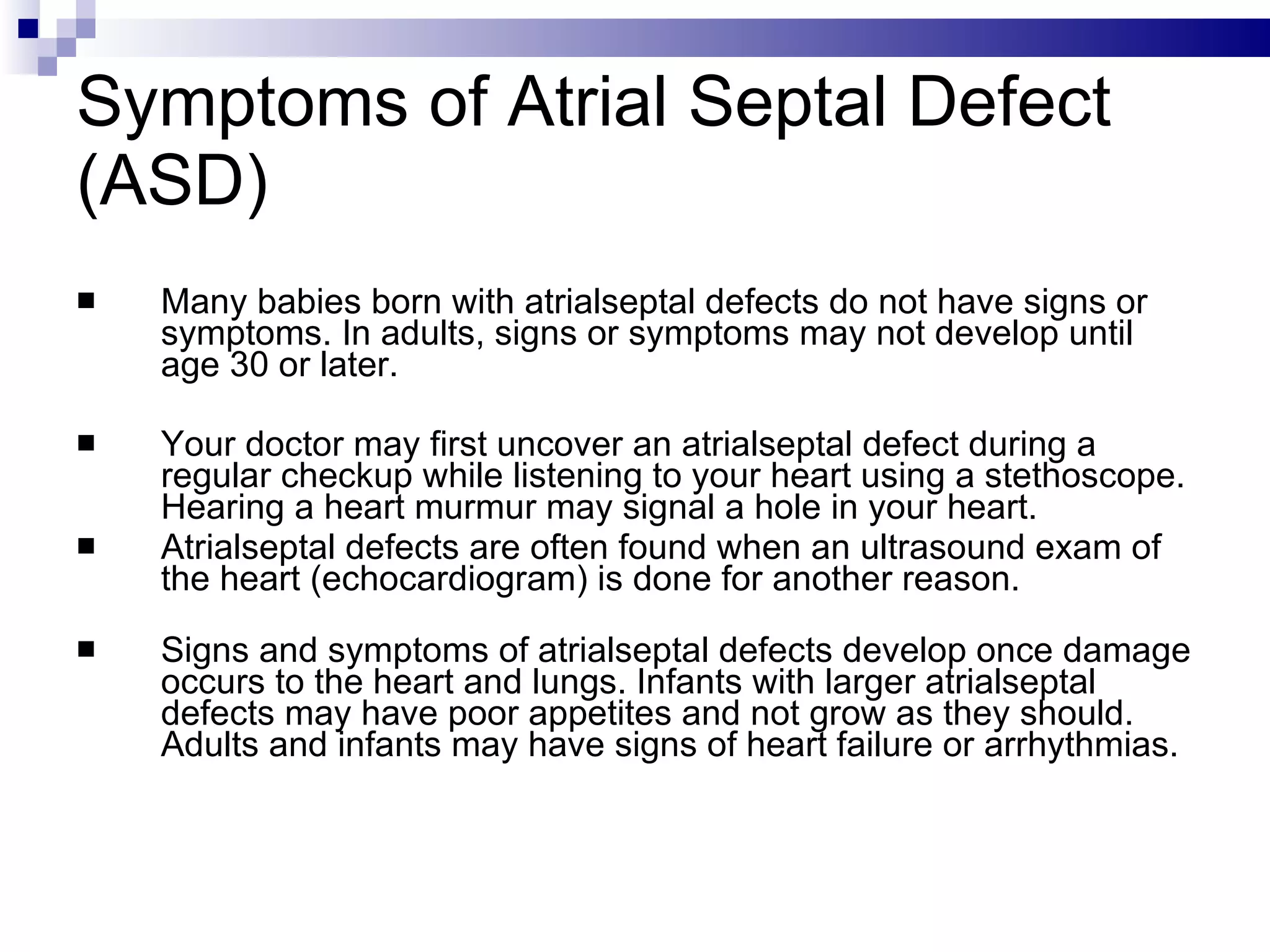 Symptoms of Atrial Septal Defect (ASD)

■ Many babies born with atrialseptal defects do not have signs or symptoms. In adults, signs or symptoms may not develop until age 30 or later.

■ Your doctor may first uncover an atrialseptal defect during a regular checkup while listening to your heart using a stethoscope. Hearing a heart murmur may signal a hole in your heart.

■ Atrialseptal defects are often found when an ultrasound exam of the heart (echocardiogram) is done for another reason.

■ Signs and symptoms of atrialseptal defects develop once damage occurs to the heart and lungs. Infants with larger atrialseptal defects may have poor appetites and not grow as they should. Adults and infants may have signs of heart failure or arrhythmias.